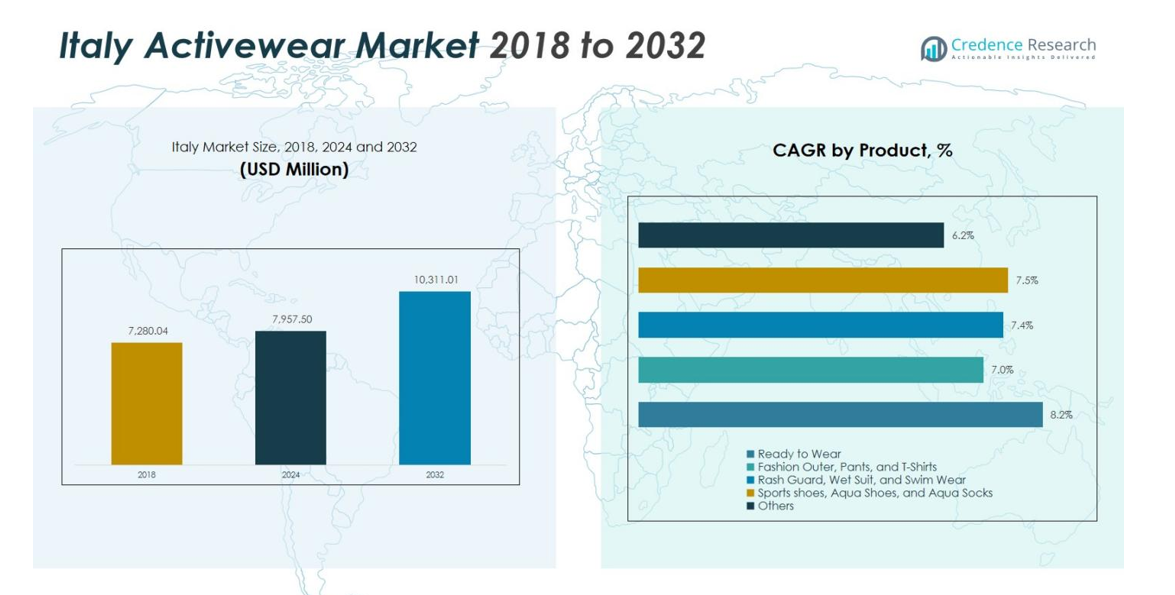 Italy Activewear Market 2018 to 2032

Credence Research
Actionable Insights Delivered

Italy Market Size, 2018, 2024 and 2032
(USD Million)

7,280.04
7,957.50
10,311.01

2018
2024
2032

CAGR by Product, %

6.2%
7.5%
7.4%
7.0%
8.2%

Ready to Wear
Fashion Outer, Pants, and T-Shirts
Rash Guard, Wet Suit, and Swim Wear
Sports shoes, Aqua Shoes, and Aqua Socks
Others